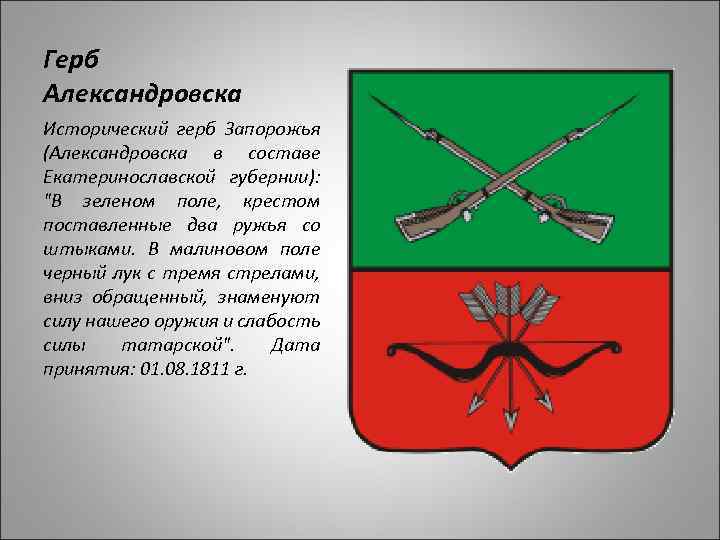 Герб Александровска

Исторический герб Запорожья (Александровска в составе Екатеринославской губернии): "В зеленом поле, крестом поставленные два ружья со штыками. В малиновом поле черный лук с тремя стрелами, вниз обращенный, знаменуют силу нашего оружия и слабость силы татарской". Дата принятия: 01.08.1811 г.